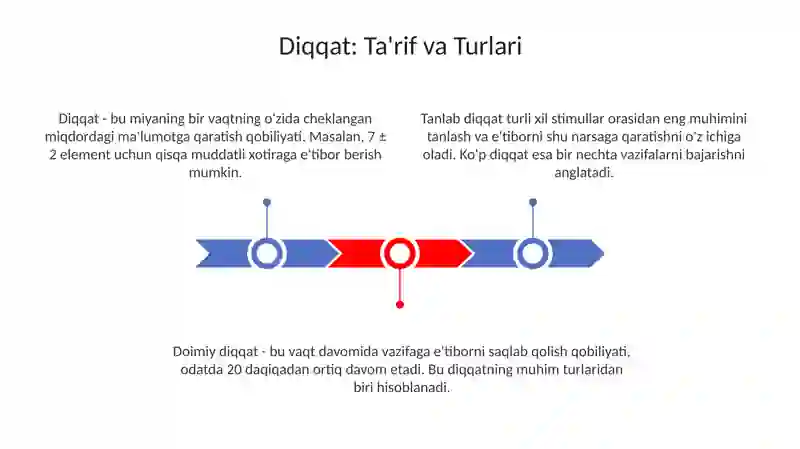 Diqqat: Ta'rif va Turlari

Diqqat - bu miyaning bir vaqtning o'zida cheklangan miqdordagi ma'lumotga qaratish qobiliyati. Masalan, 7 ± 2 element uchun qisqa muddatli xotiraga e'tibor berish mumkin.

Tanlab diqqat turli xil stimullar orasidan eng muhimini tanlash va e'tiborni shu narsaga qaratishni o'z ichiga oladi. Ko'p diqqat esa bir nechta vazifalarni bajarishni anglatadi.

Doimiy diqqat - bu vaqt davomida vazifaga e'tiborni saqlab qolish qobiliyati, odatda 20 daqiqadan ortiq davom etadi. Bu diqqatning muhim turlaridan biri hisoblanadi.